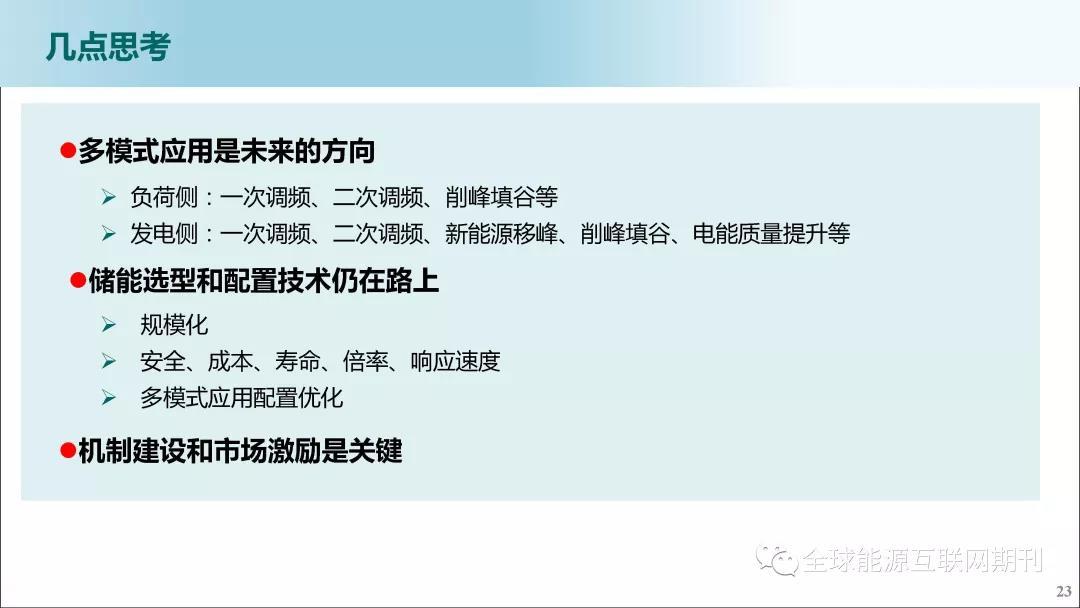 几点思考

●多模式应用是未来的方向

➢ 负荷侧：一次调频、二次调频、削峰填谷等

➢ 发电侧：一次调频、二次调频、新能源移峰、削峰填谷、电能质量提升等

●储能选型和配置技术仍在路上

➢ 规模化

➢ 安全、成本、寿命、倍率、响应速度

➢ 多模式应用配置优化

●机制建设和市场激励是关键

全球能源互联网期刊

23